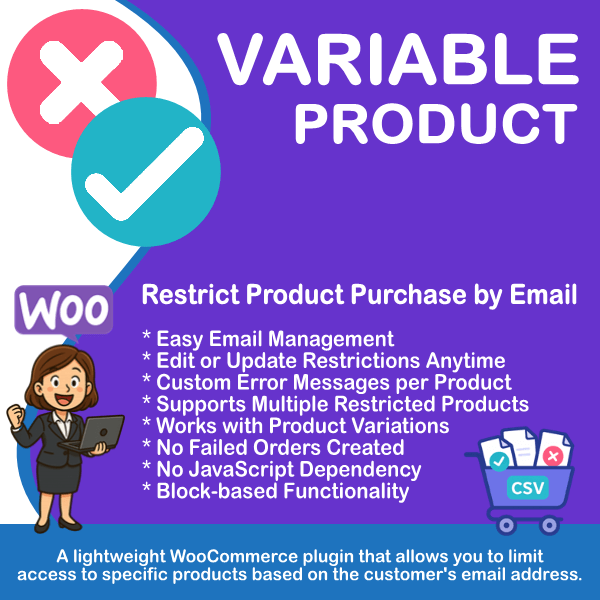 VARIABLE PRODUCT

Woo

Restrict Product Purchase by Email

* Easy Email Management
* Edit or Update Restrictions Anytime
* Custom Error Messages per Product
* Supports Multiple Restricted Products
* Works with Product Variations
* No Failed Orders Created
* No JavaScript Dependency
* Block-based Functionality

CSV

A lightweight WooCommerce plugin that allows you to limit access to specific products based on the customer's email address.